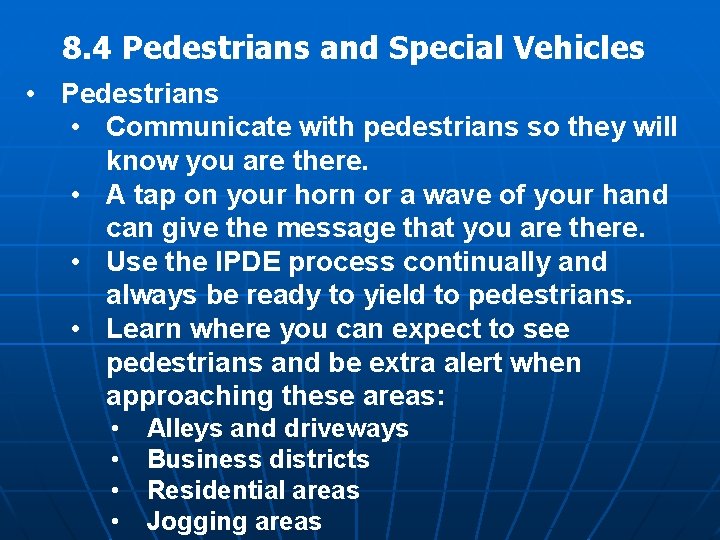 8.4 Pedestrians and Special Vehicles

• Pedestrians
• Communicate with pedestrians so they will know you are there.
• A tap on your horn or a wave of your hand can give the message that you are there.
• Use the IPDE process continually and always be ready to yield to pedestrians.
• Learn where you can expect to see pedestrians and be extra alert when approaching these areas:
• Alleys and driveways
• Business districts
• Residential areas
• Jogging areas